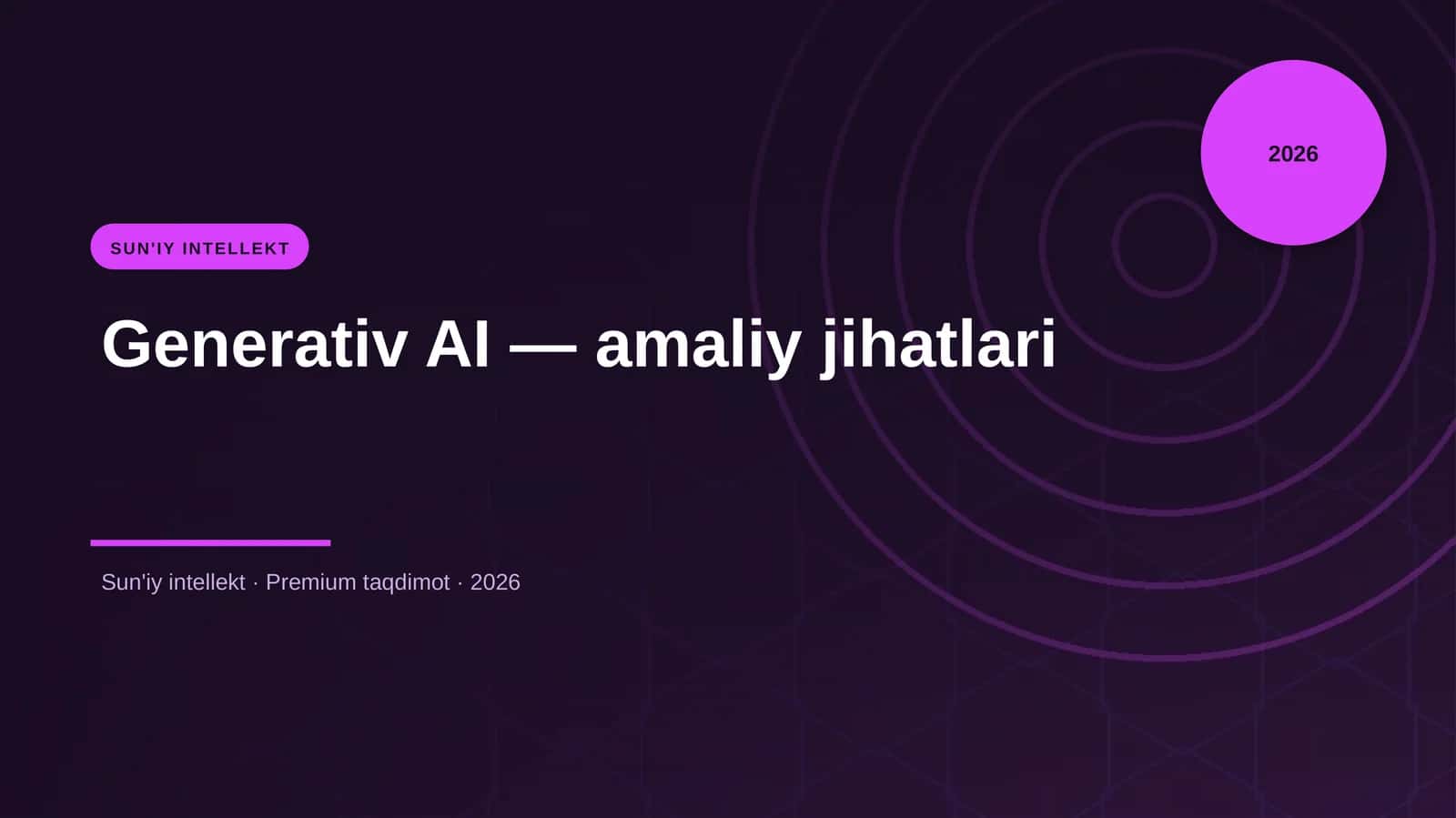 2026

SUN'IY INTELLEKT

Generativ AI — amaliy jihatlari

Sun'iy intellekt · Premium taqdimot · 2026